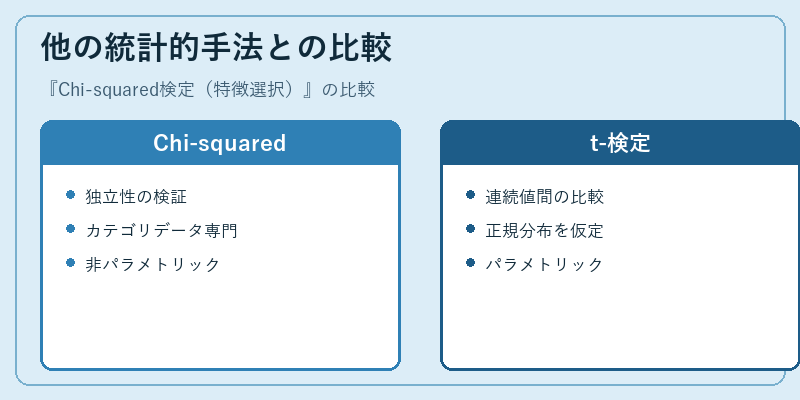 他の統計的手法との比較

『Chi-squared検定（特徴選択）』の比較

Chi-squared

- 独立性の検証
- カテゴリデータ専門
- 非パラメトリック

t-検定

- 連続値間の比較
- 正規分布を仮定
- パラメトリック